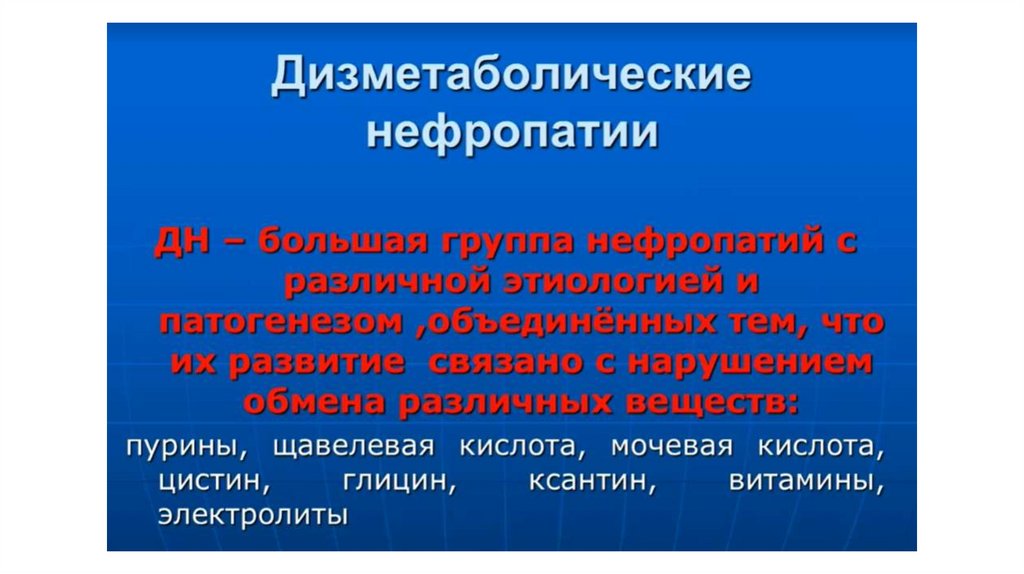 Дизметаболические нефропатии

ДН – большая группа нефропатий с различной этиологией и патогенезом ,объединённых тем, что их развитие связано с нарушением обмена различных веществ:

пурины, щавелевая кислота, мочевая кислота, цистин, глицин, ксантин, витамины, электролиты